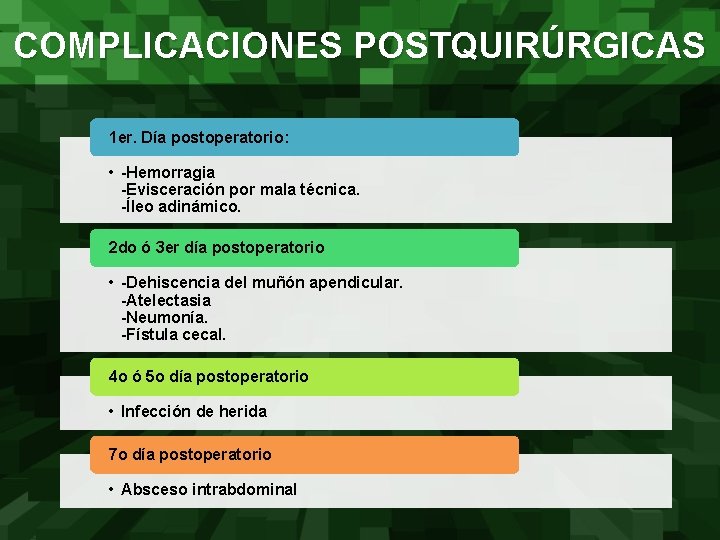 COMPLICACIONES POSTQUIRÚRGICAS

1er. Día postoperatorio:

• -Hemorragia
-Evisceración por mala técnica.
-Íleo adinámico.

2do ó 3er día postoperatorio

• -Dehiscencia del muñón apendicular.
-Atelectasia
-Neumonía.
-Fístula cecal.

4o ó 5o día postoperatorio

• Infección de herida

7o día postoperatorio

• Absceso intrabdominal